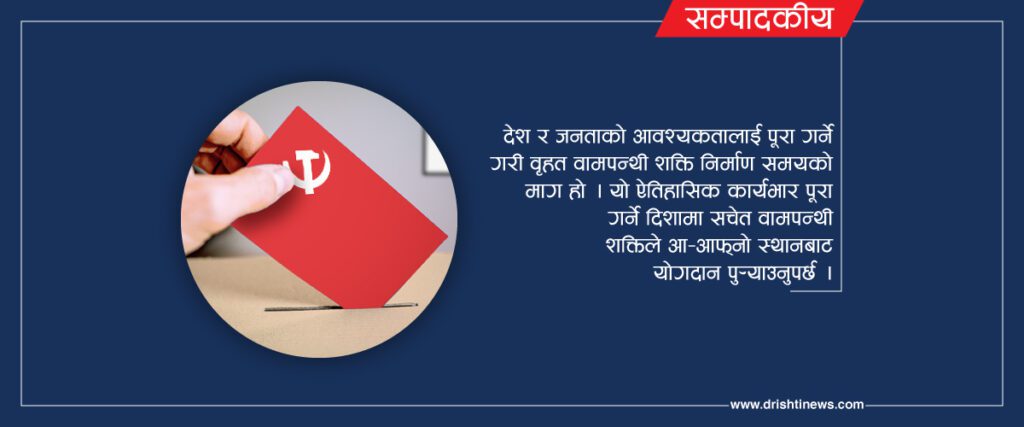 सम्पादकीय

देश र जनताको आवश्यकतालाई पूरा गर्ने गरी वृहत वामपन्थी शक्ति निर्माण समयको माग हो । यो ऐतिहासिक कार्यभार पूरा गर्ने दिशामा सचेत वामपन्थी शक्तिले आ-आफ्नो स्थानबाट योगदान पुर्‍याउनुपर्छ ।

www.drishtinews.com